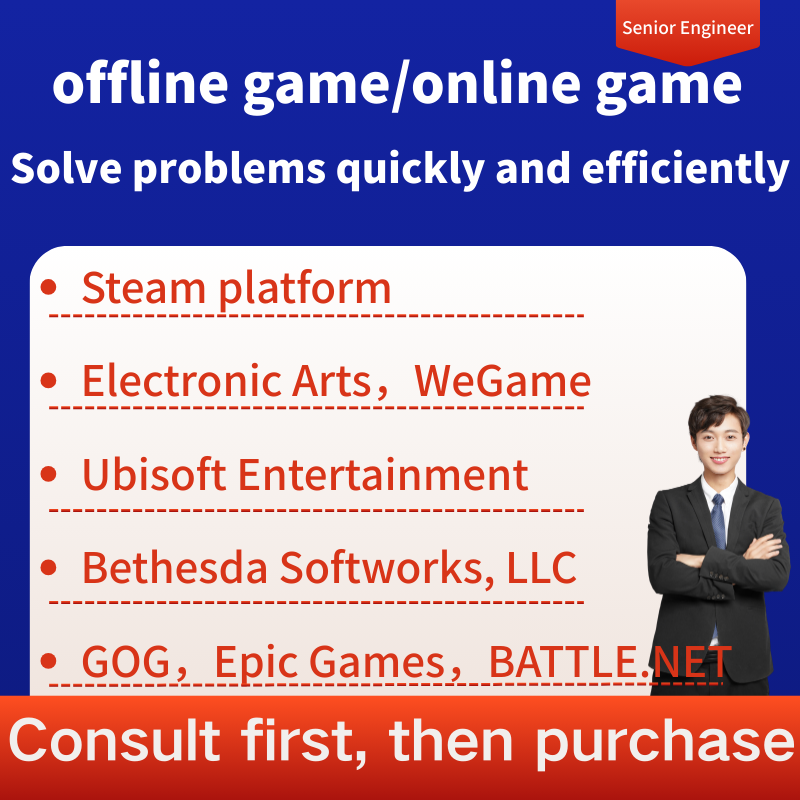 Senior Engineer

offline game/online game

Solve problems quickly and efficiently

• Steam platform

• Electronic Arts，WeGame

• Ubisoft Entertainment

• Bethesda Softworks, LLC

• GOG，Epic Games，BATTLE.NET

Consult first, then purchase